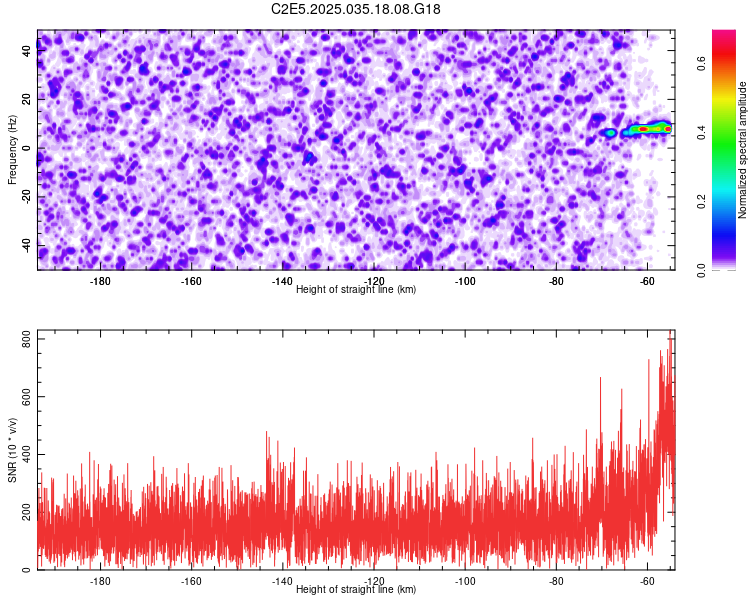 C2E5.2025.035.18.08.G18

Frequency (Hz)

40
20
0
-20
-40

-180
-160
-140
-120
-100
-80
-60

Height of straight line (km)

Normalized spectral amplitude

0.0
0.2
0.4
0.6

SNR (10 * v/v)

800
600
400
200
0

-180
-160
-140
-120
-100
-80
-60

Height of straight line (km)